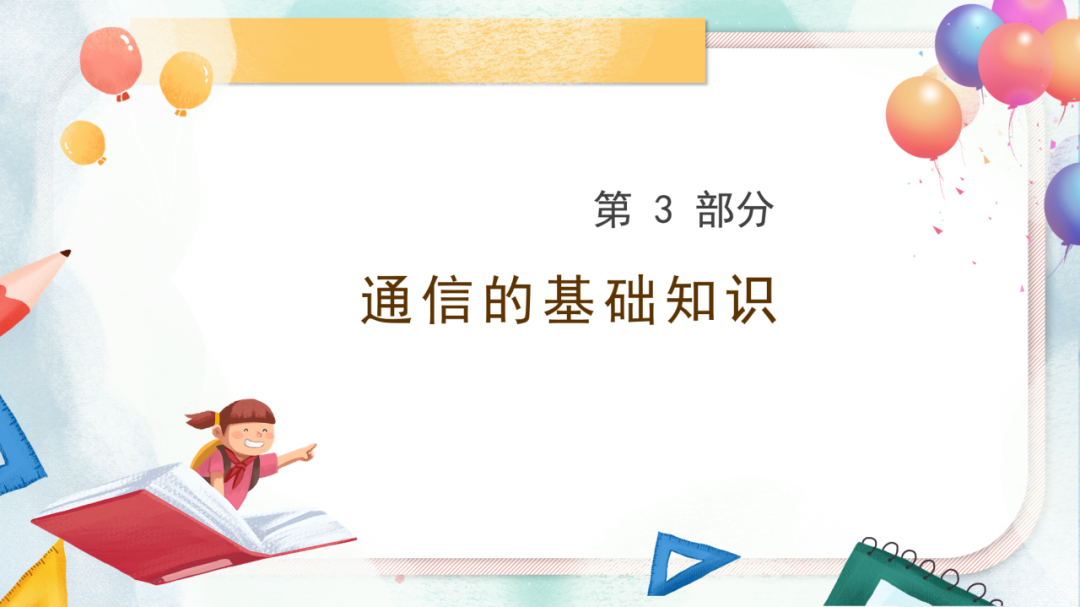 第 3 部分

通信的基础知识